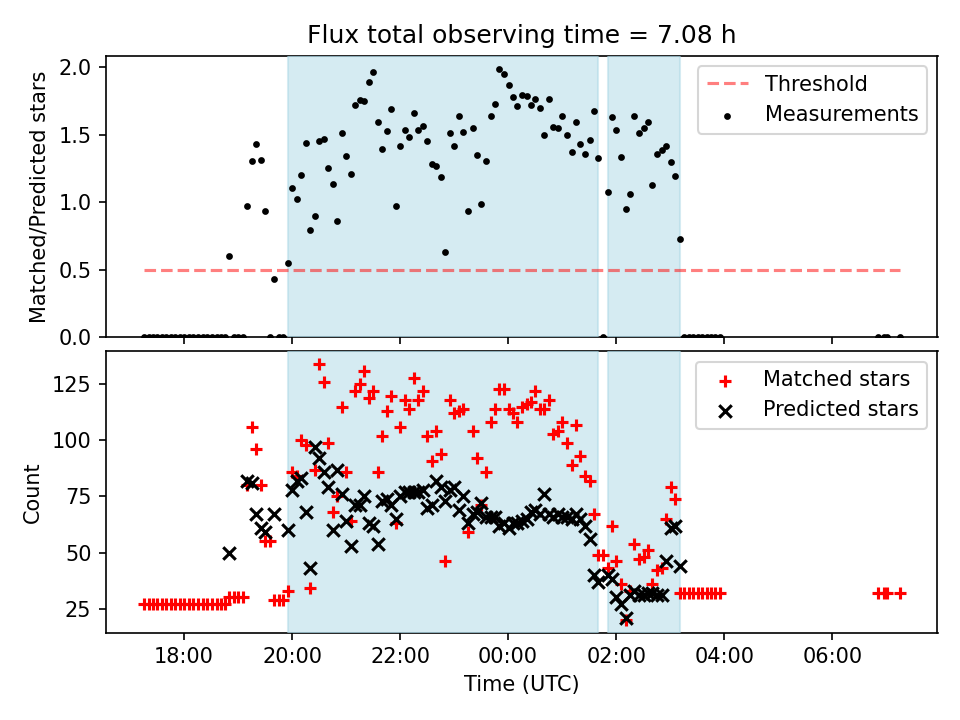 Flux total observing time = 7.08 h

Matched/Predicted stars

2.0
1.5
1.0
0.5
0.0

Threshold
Measurements

Count

125
100
75
50
25

Matched stars
Predicted stars

18:00 20:00 22:00 00:00 02:00 04:00 06:00

Time (UTC)